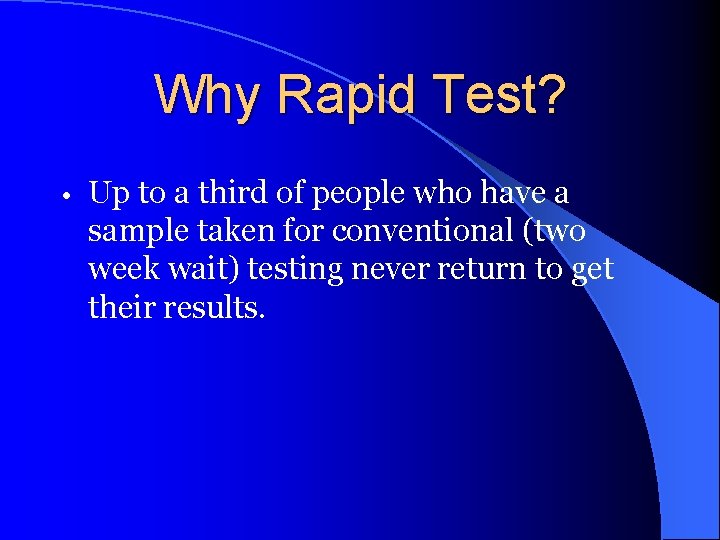 Why Rapid Test?

• Up to a third of people who have a sample taken for conventional (two week wait) testing never return to get their results.